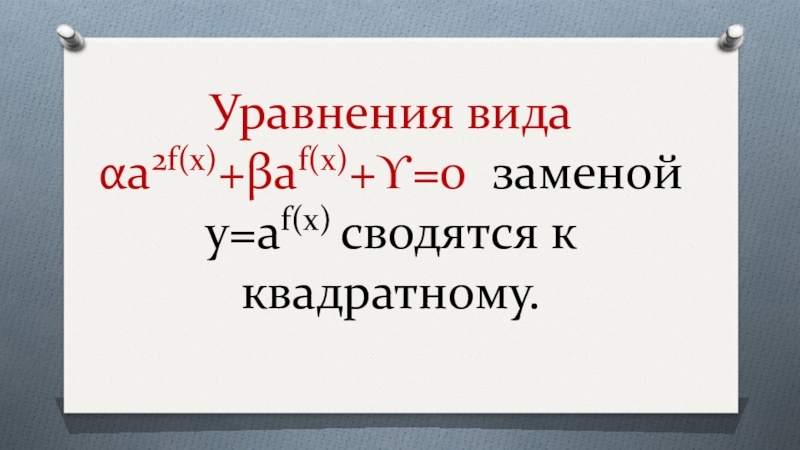 Уравнения вида $\alpha a^{2f(x)}+\beta a^{f(x)}+\Upsilon=0$ заменой $y=a^{f(x)}$ сводятся к квадратному.